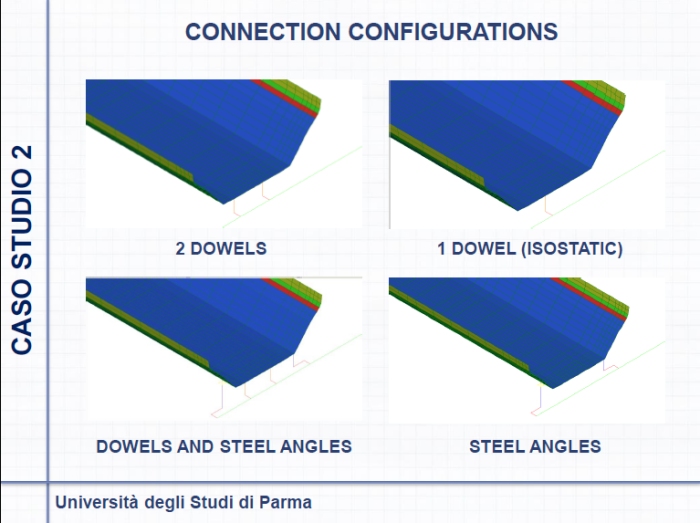 CASO STUDIO 2

CONNECTION CONFIGURATIONS

2 DOWELS

1 DOWEL (ISOSTATIC)

DOWELS AND STEEL ANGLES

STEEL ANGLES

Università degli Studi di Parma